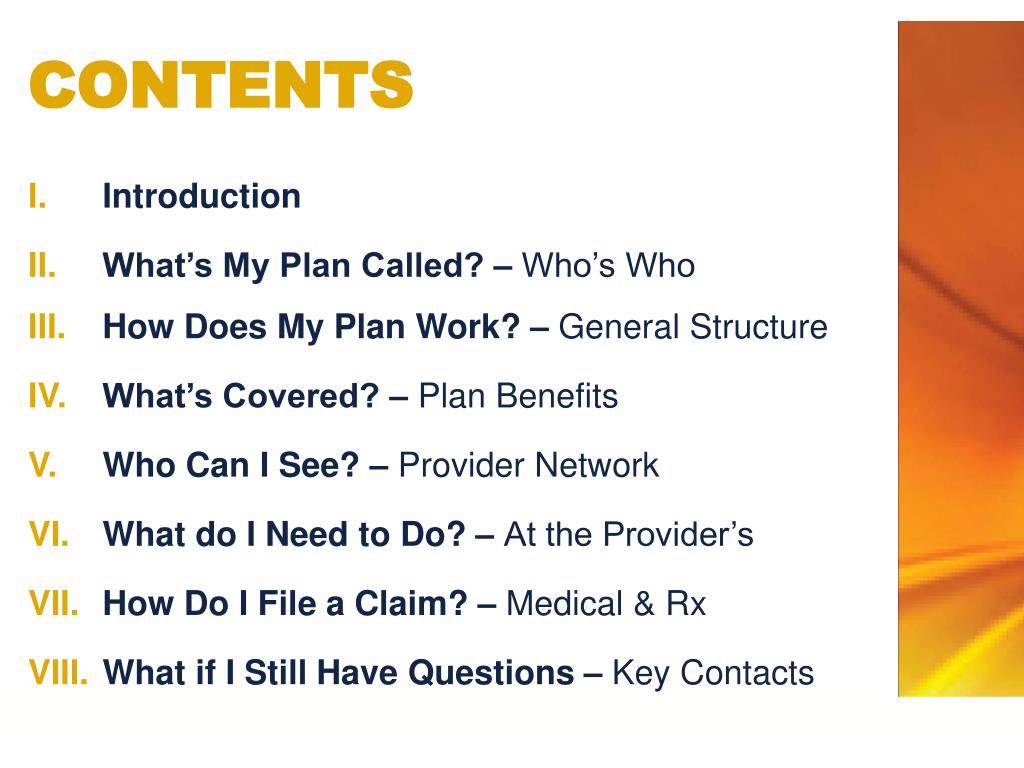 CONTENTS

I. Introduction

II. What’s My Plan Called? – Who’s Who

III. How Does My Plan Work? – General Structure

IV. What’s Covered? – Plan Benefits

V. Who Can I See? – Provider Network

VI. What do I Need to Do? – At the Provider’s

VII. How Do I File a Claim? – Medical & Rx

VIII. What if I Still Have Questions – Key Contacts